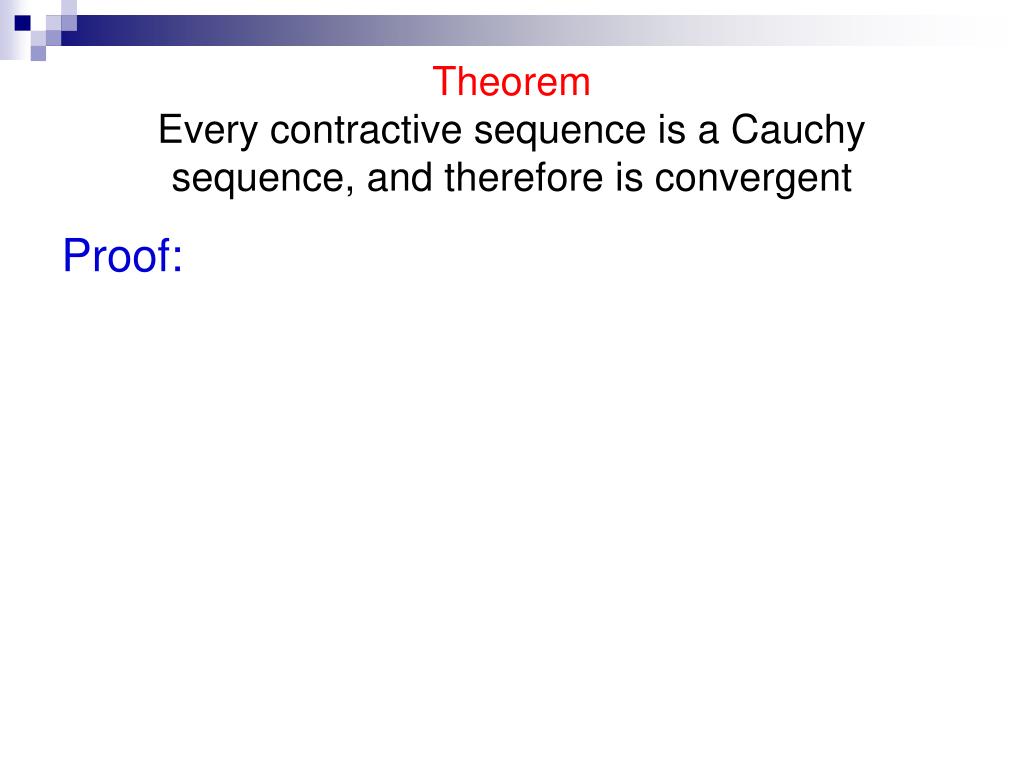 Theorem
Every contractive sequence is a Cauchy sequence, and therefore is convergent

Proof: